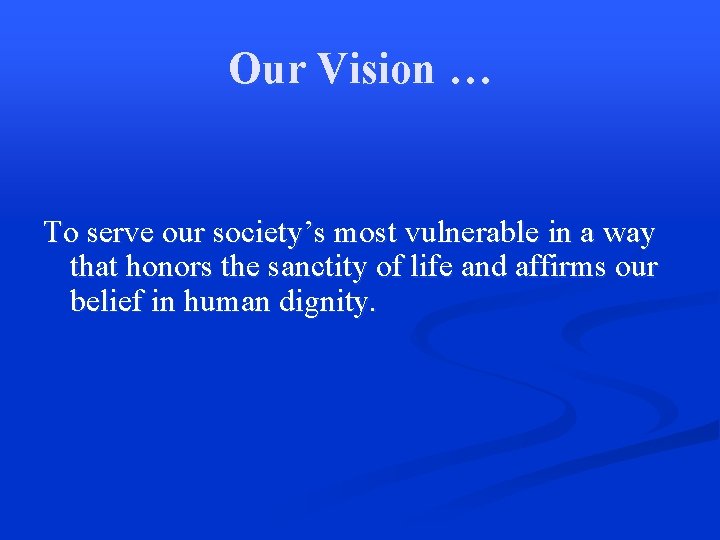 Our Vision …

To serve our society’s most vulnerable in a way that honors the sanctity of life and affirms our belief in human dignity.